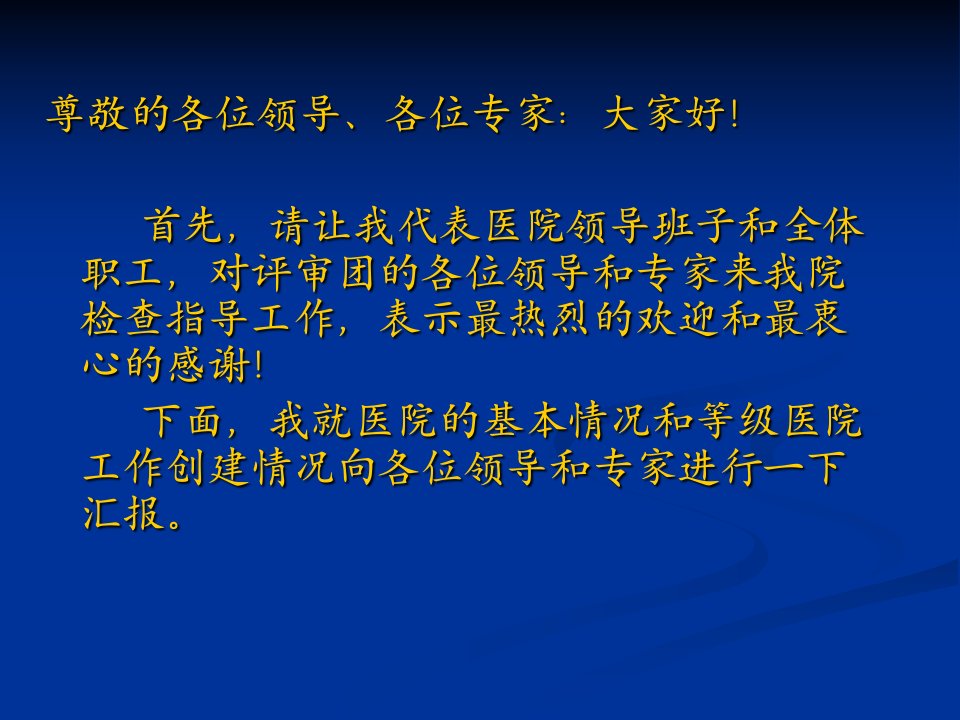 尊敬的各位领导、各位专家：大家好!

首先，请让我代表医院领导班子和全体职工，对评审团的各位领导和专家来我院检查指导工作，表示最热烈的欢迎和最衷心的感谢!

下面，我就医院的基本情况和等级医院工作创建情况向各位领导和专家进行一下汇报。